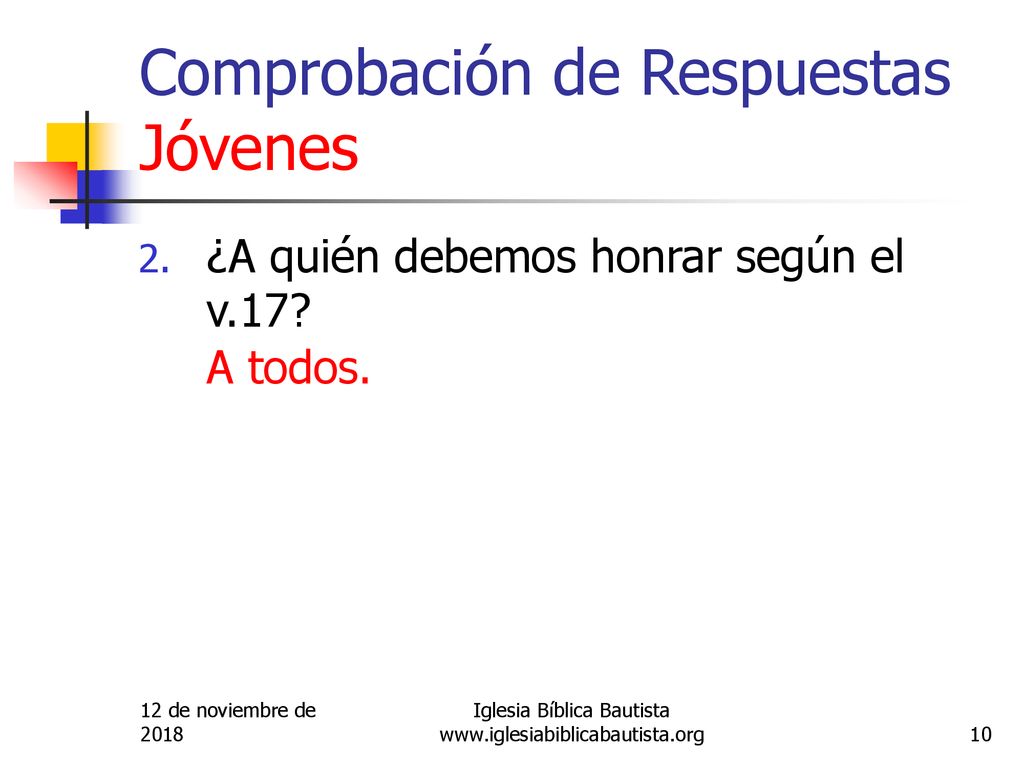 Comprobación de Respuestas Jóvenes

2. ¿A quién debemos honrar según el v.17?
A todos.

12 de noviembre de 2018

Iglesia Bíblica Bautista
www.iglesiabiblicabautista.org

10